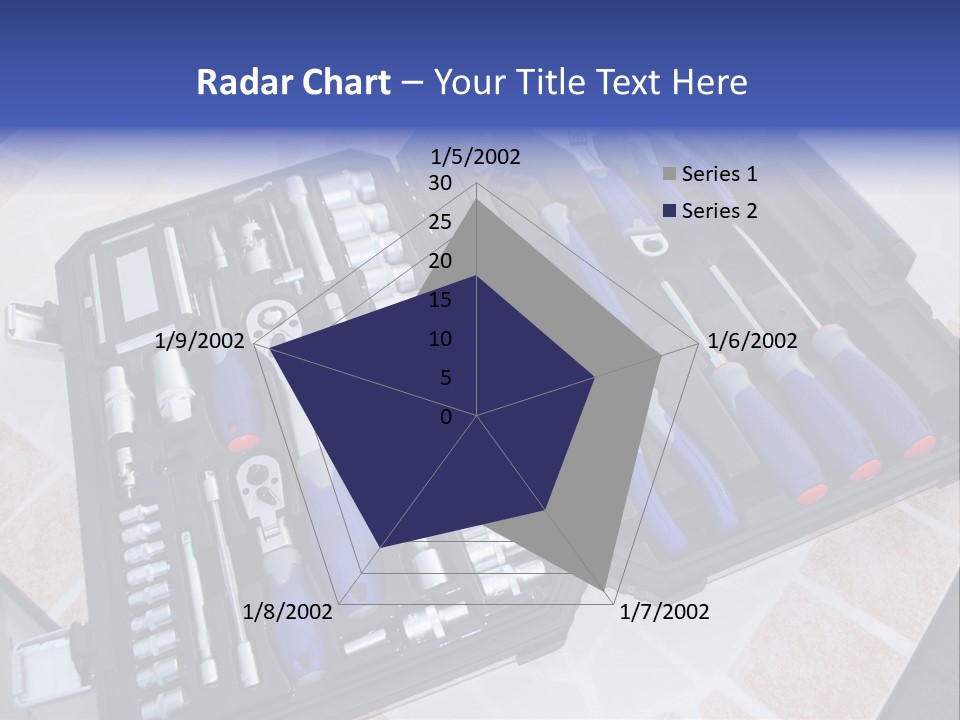 Radar Chart – Your Title Text Here

1/5/2002
30
25
20
15
10
5
0
1/6/2002
1/7/2002
1/8/2002
1/9/2002

Series 1
Series 2